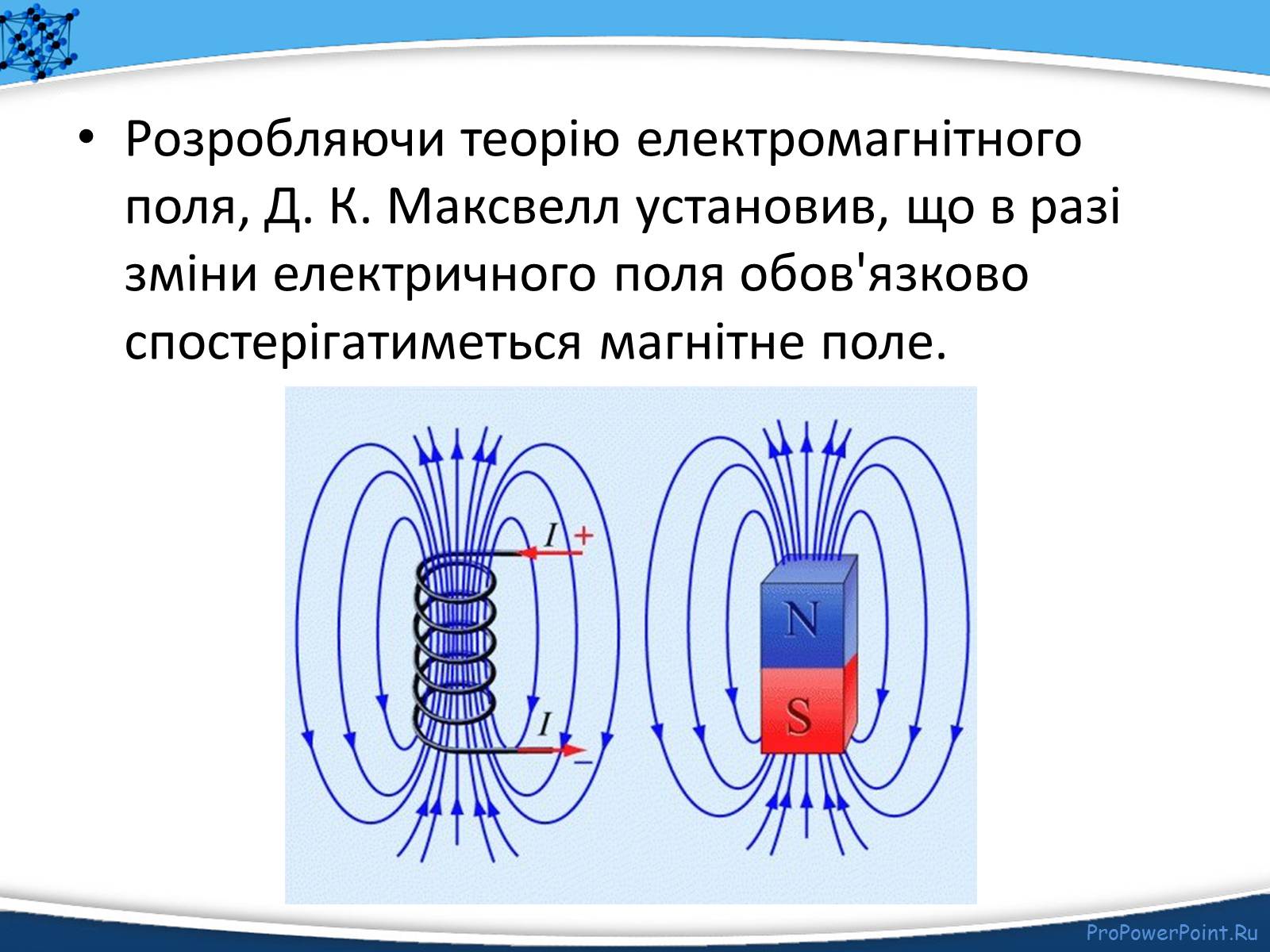 • Розробляючи теорію електромагнітного поля, Д. К. Максвелл установив, що в разі зміни електричного поля обов'язково спостерігатиметься магнітне поле.

$I$ +

$I$ −

N

S

ProPowerPoint.Ru